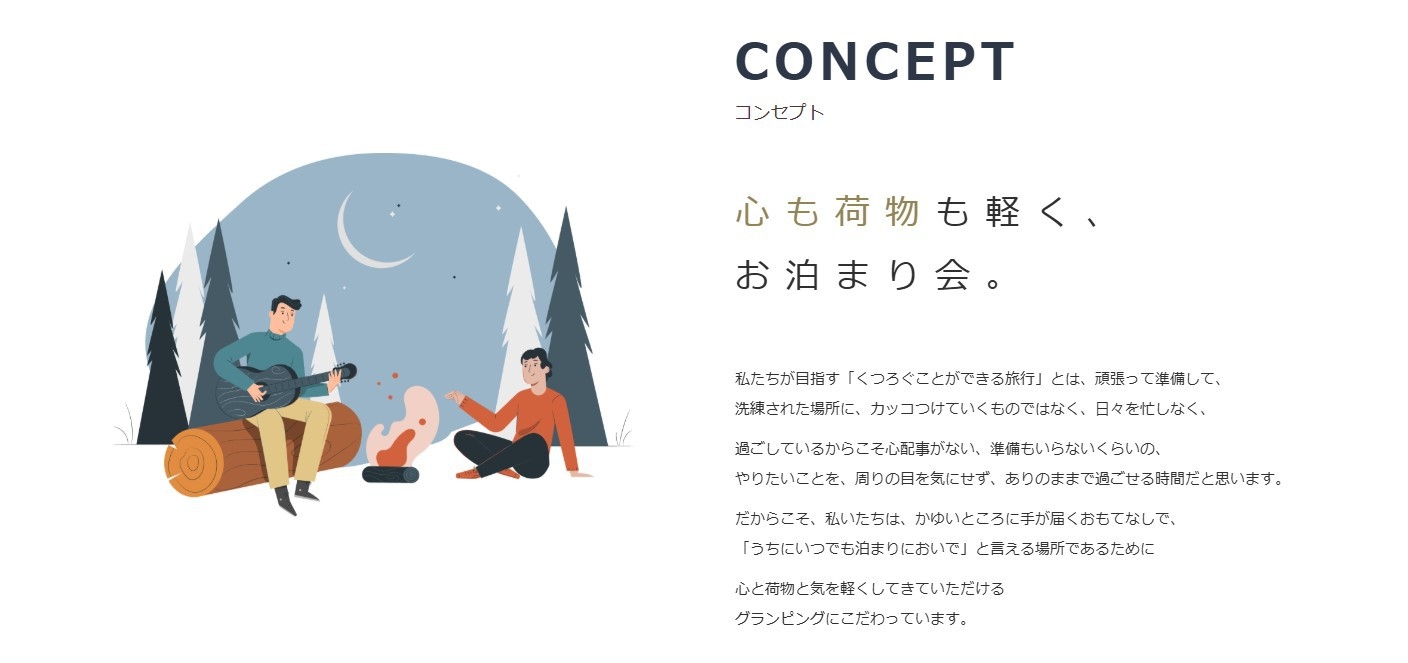 CONCEPT
コンセプト

心も荷物も軽く、
お泊まり会。

私たちが目指す「くつろぐことができる旅行」とは、頑張って準備して、
洗練された場所に、カッコつけていくものではなく、日々を忙しなく、

過ごしているからこそ心配事がない、準備もいらないくらいの、
やりたいことを、周りの目を気にせず、ありのままで過ごせる時間だと思います。

だからこそ、私いたちは、かゆいところに手が届くおもてなしで、
「うちにいつでも泊まりにおいで」と言える場所であるために

心と荷物と気を軽くしてきていただける
グランピングにこだわっています。